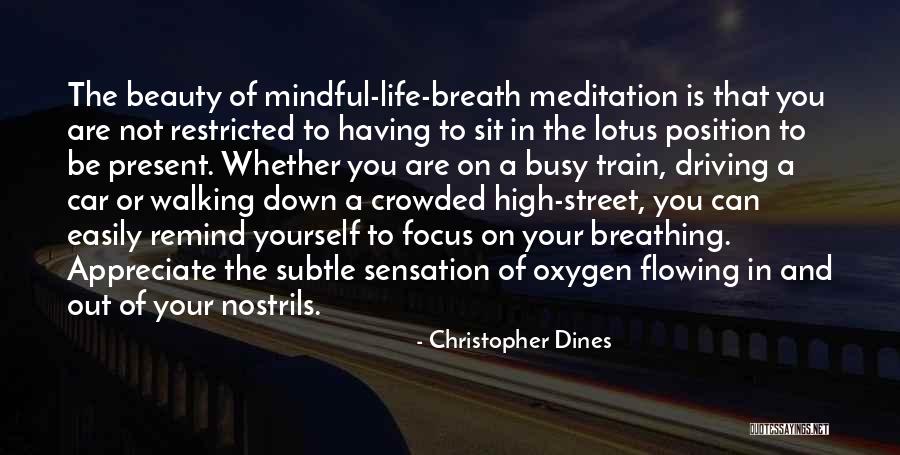 The beauty of mindful-life-breath meditation is that you are not restricted to having to sit in the lotus position to be present. Whether you are on a busy train, driving a car or walking down a crowded high-street, you can easily remind yourself to focus on your breathing. Appreciate the subtle sensation of oxygen flowing in and out of your nostrils.

- Christopher Dines

QUOTESSAYINGS.NET